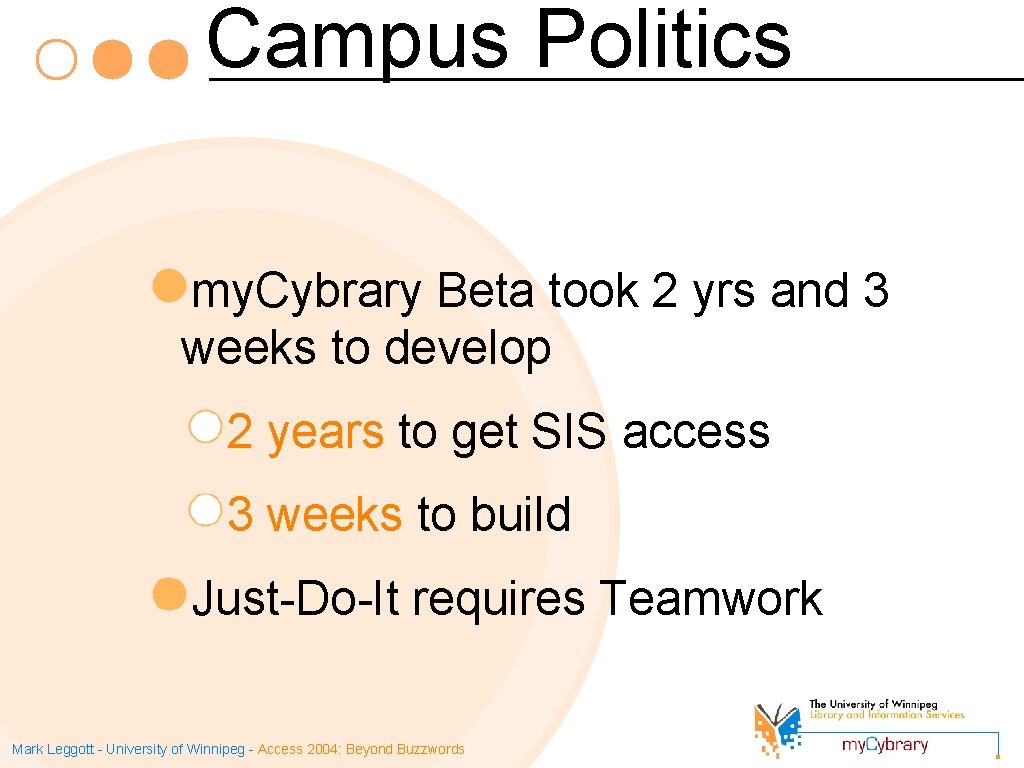 Campus Politics

my.Cybrary Beta took 2 yrs and 3 weeks to develop

2 years to get SIS access

3 weeks to build

Just-Do-It requires Teamwork

Mark Leggott - University of Winnipeg - Access 2004: Beyond Buzzwords

The University of Winnipeg
Library and Information Services
myCybrary